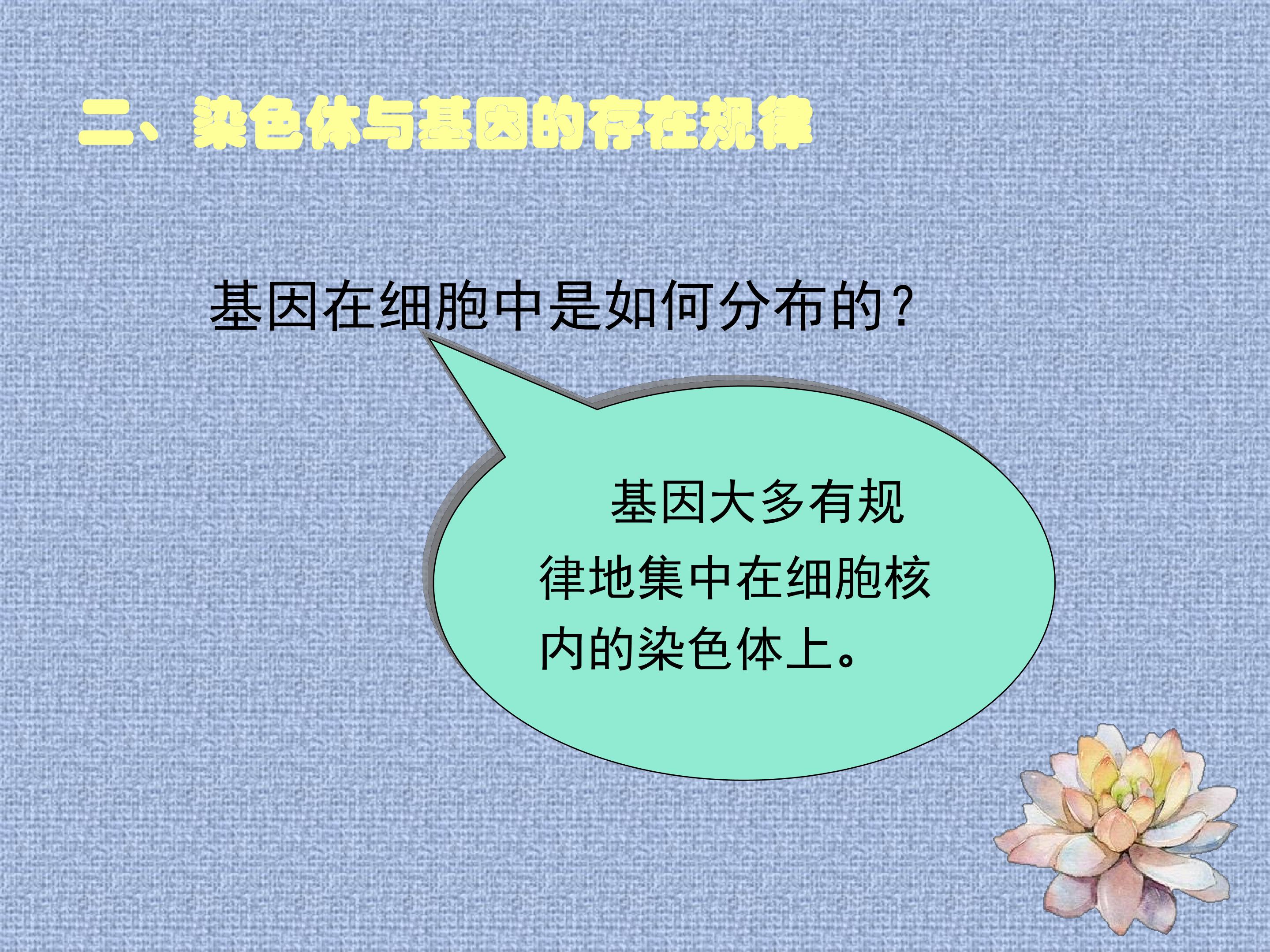 二、染色体与基因的存在规律

基因在细胞中是如何分布的?

基因大多有规律地集中在细胞核内的染色体上。